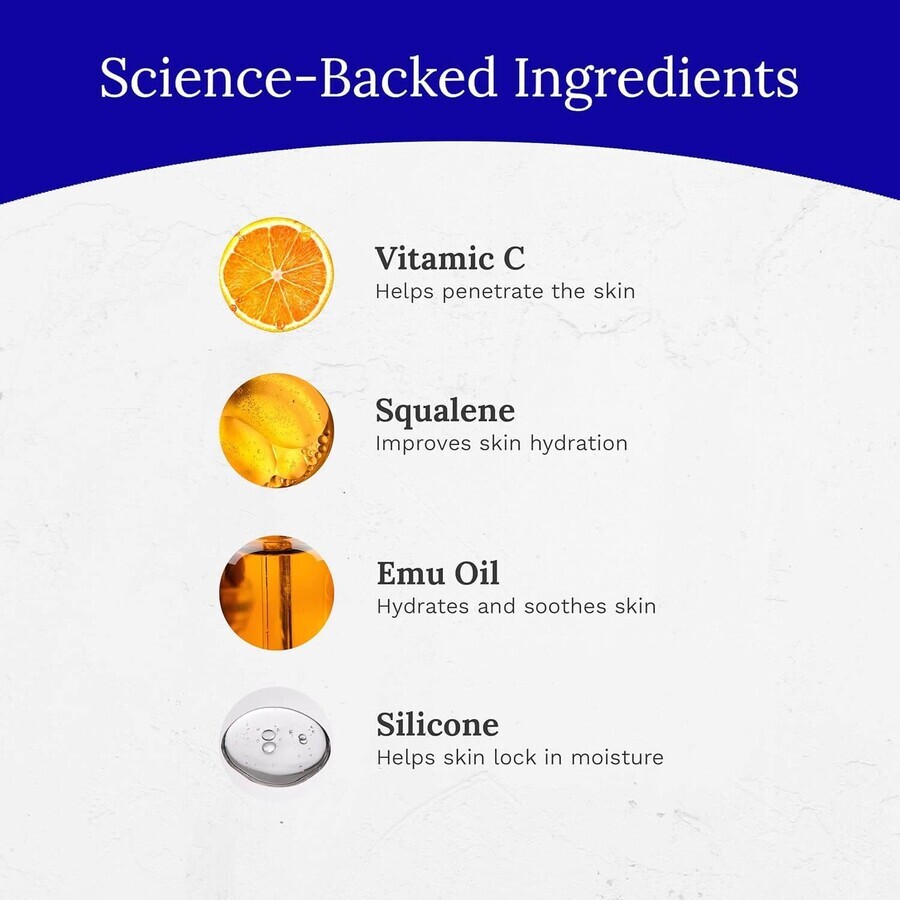 Science-Backed Ingredients

Vitamic C
Helps penetrate the skin

Squalene
Improves skin hydration

Emu Oil
Hydrates and soothes skin

Silicone
Helps skin lock in moisture